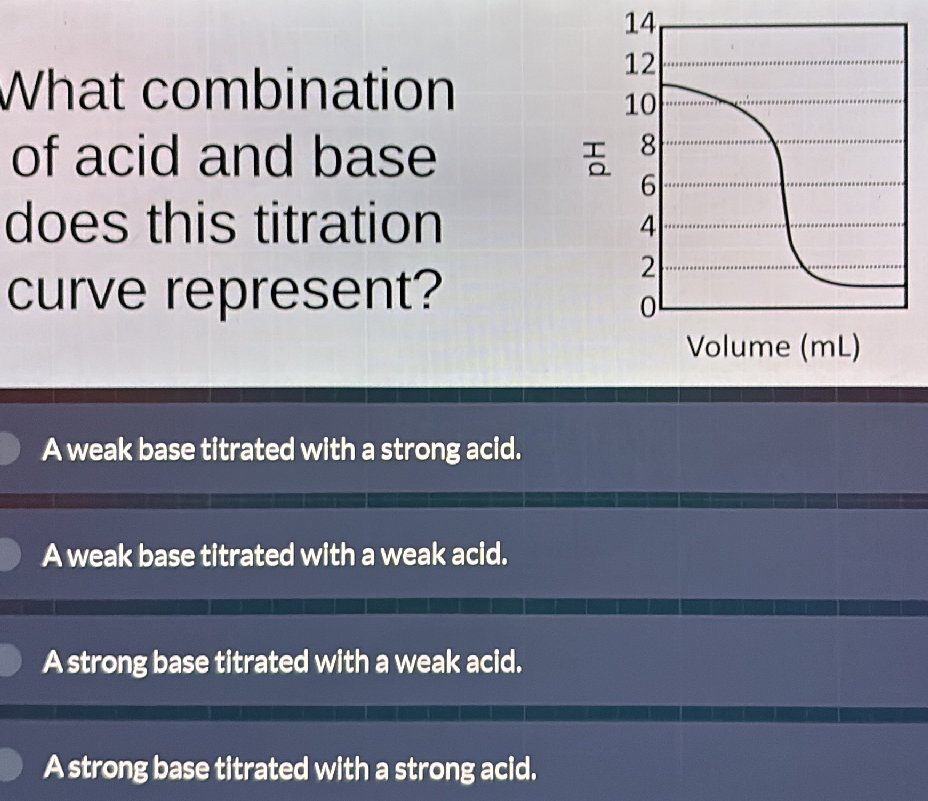 What combination of acid and base does this titration curve represent?

14
12
10
8
6
4
2
0
pH
Volume (mL)

A weak base titrated with a strong acid.

A weak base titrated with a weak acid.

A strong base titrated with a weak acid.

A strong base titrated with a strong acid.